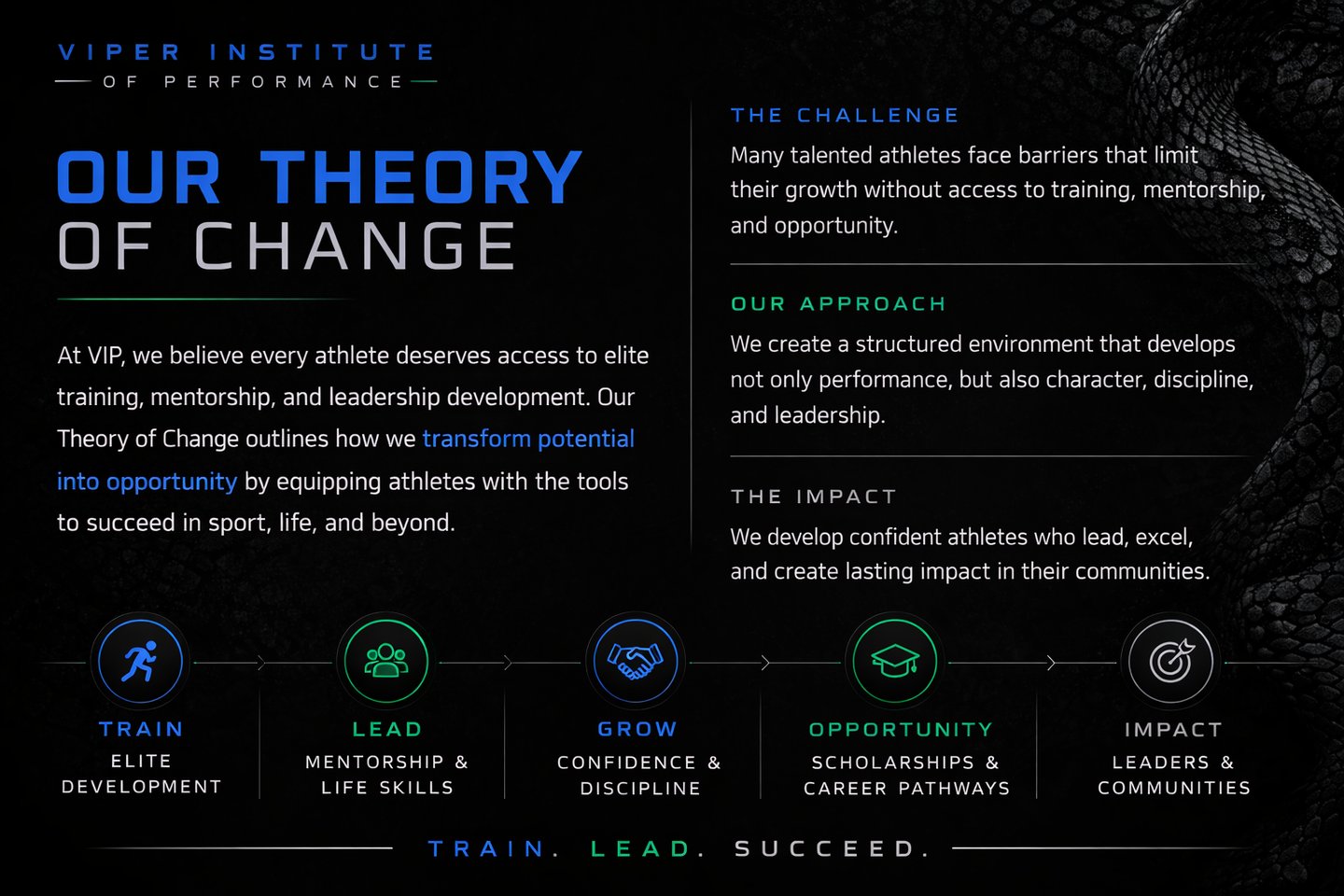 VIPER INSTITUTE
OF PERFORMANCE

OUR THEORY
OF CHANGE

At VIP, we believe every athlete deserves access to elite training, mentorship, and leadership development. Our Theory of Change outlines how we transform potential into opportunity by equipping athletes with the tools to succeed in sport, life, and beyond.

THE CHALLENGE
Many talented athletes face barriers that limit their growth without access to training, mentorship, and opportunity.

OUR APPROACH
We create a structured environment that develops not only performance, but also character, discipline, and leadership.

THE IMPACT
We develop confident athletes who lead, excel, and create lasting impact in their communities.

TRAIN
ELITE DEVELOPMENT

LEAD
MENTORSHIP & LIFE SKILLS

GROW
CONFIDENCE & DISCIPLINE

OPPORTUNITY
SCHOLARSHIPS & CAREER PATHWAYS

IMPACT
LEADERS & COMMUNITIES

TRAIN. LEAD. SUCCEED.